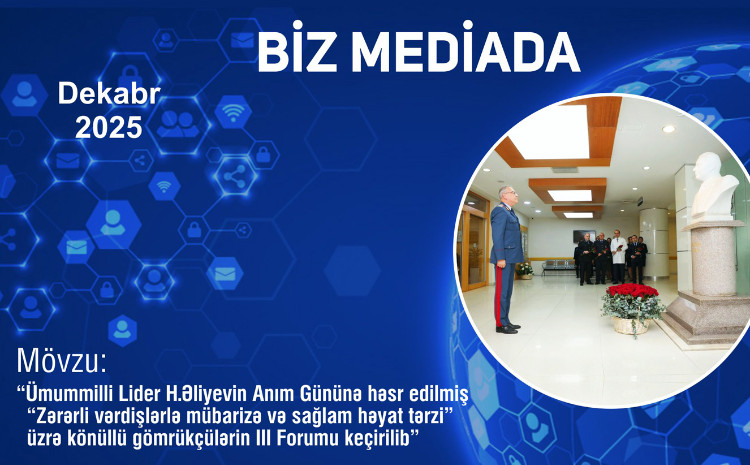 BİZ MEDİADA

Dekabr 2025

Mövzu:

“Ümummilli Lider H.Əliyevin Anım Gününə həsr edilmiş “Zərərli vərdişlərlə mübarizə və sağlam həyat tərzi” üzrə könüllü gömrükçülərin III Forumu keçirilib”